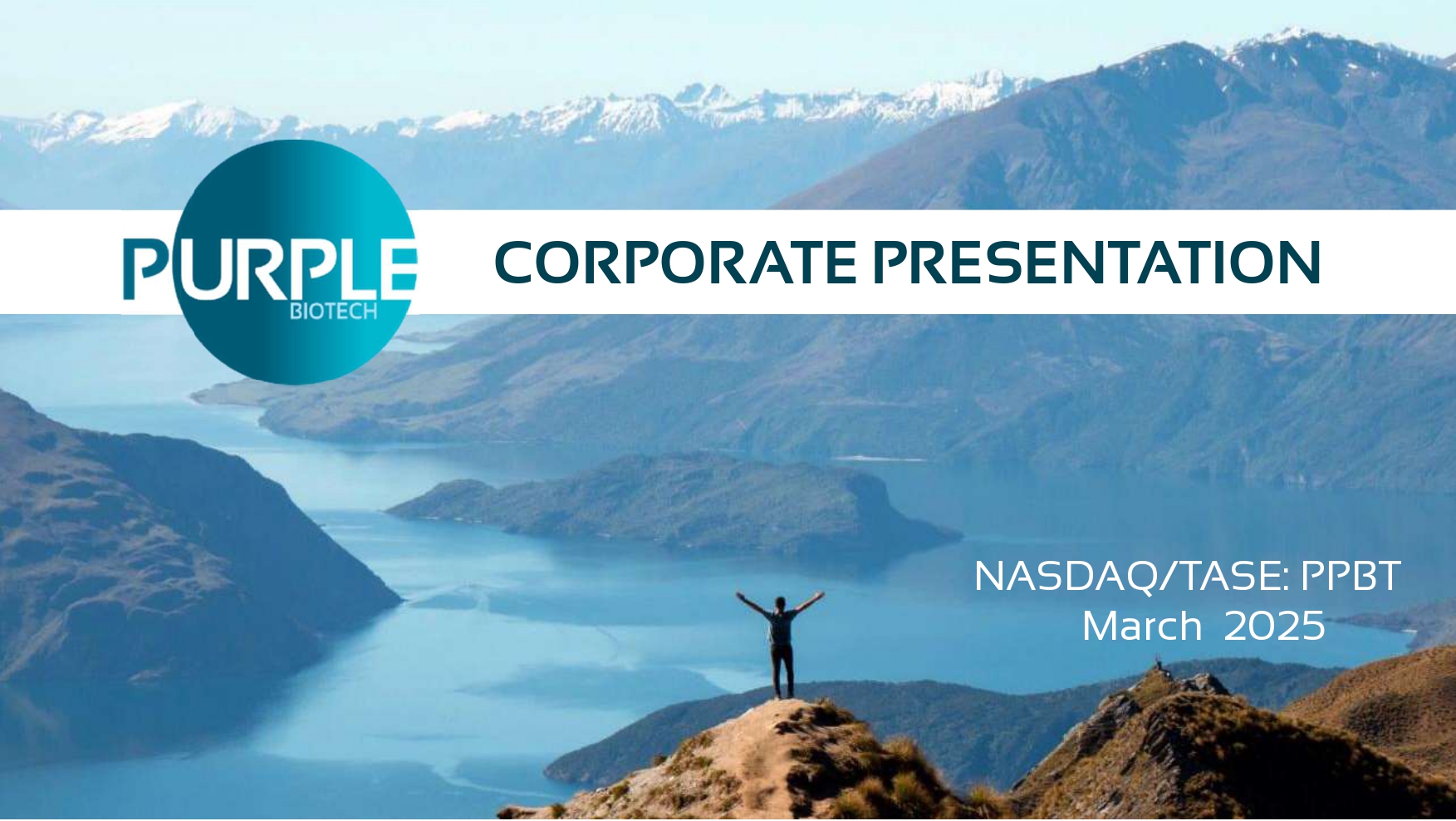 PURPLE
BIOTECH

CORPORATE PRESENTATION

NASDAQ/TASE: PPBT
March 2025